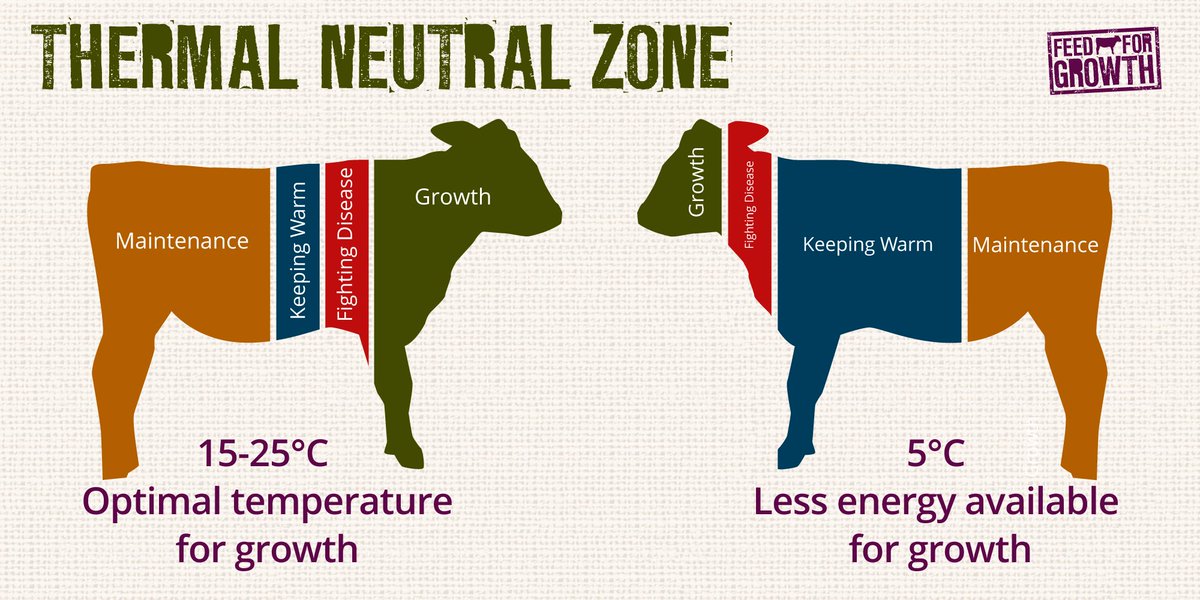 THERMAL NEUTRAL ZONE

FEED FOR GROWTH

Maintenance

Keeping Warm

Fighting Disease

Growth

15-25°C
Optimal temperature for growth

Growth

Fighting Disease

Keeping Warm

Maintenance

5°C
Less energy available for growth